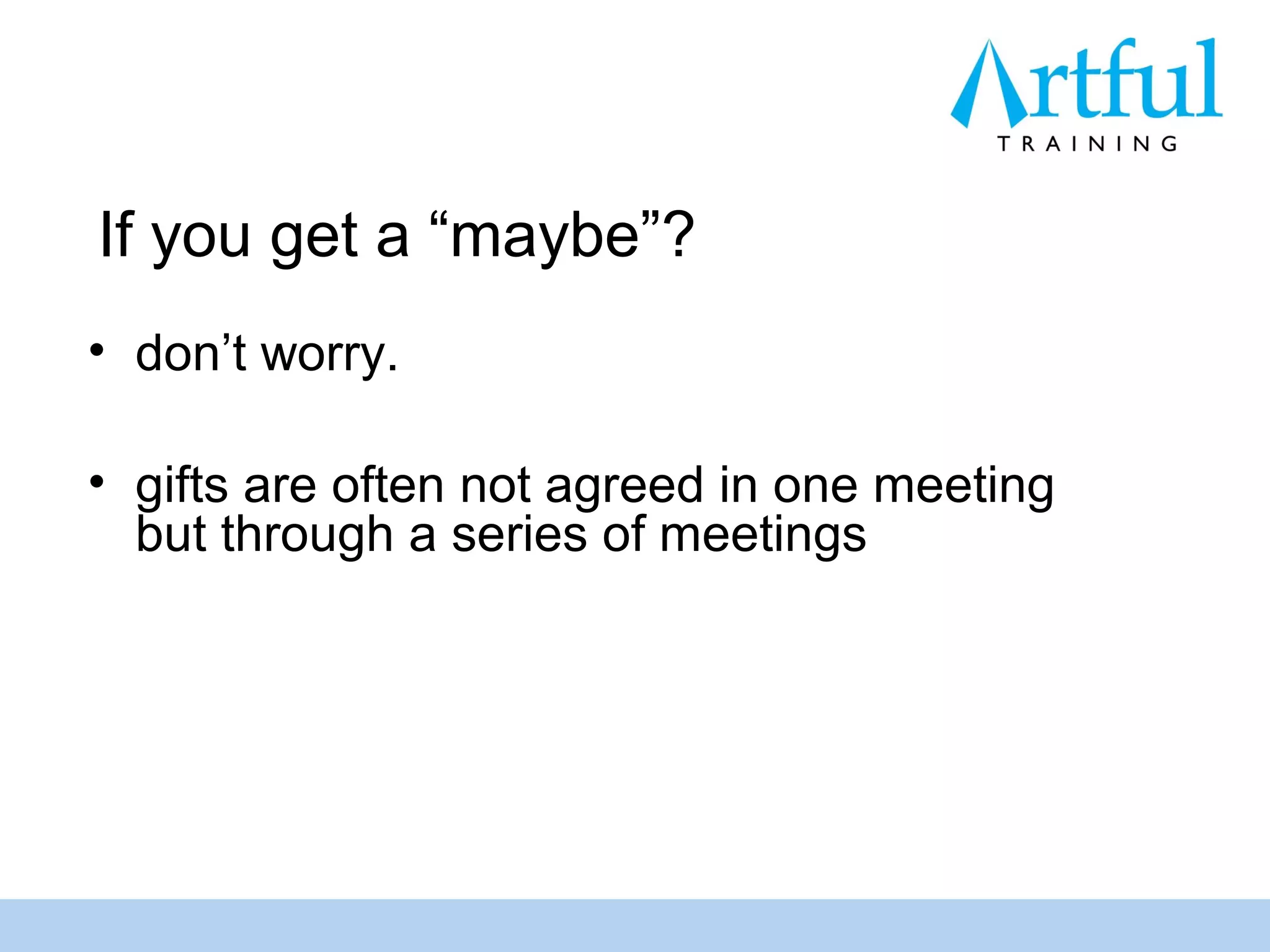 Artful
TRAINING

If you get a “maybe”?

• don’t worry.

• gifts are often not agreed in one meeting but through a series of meetings